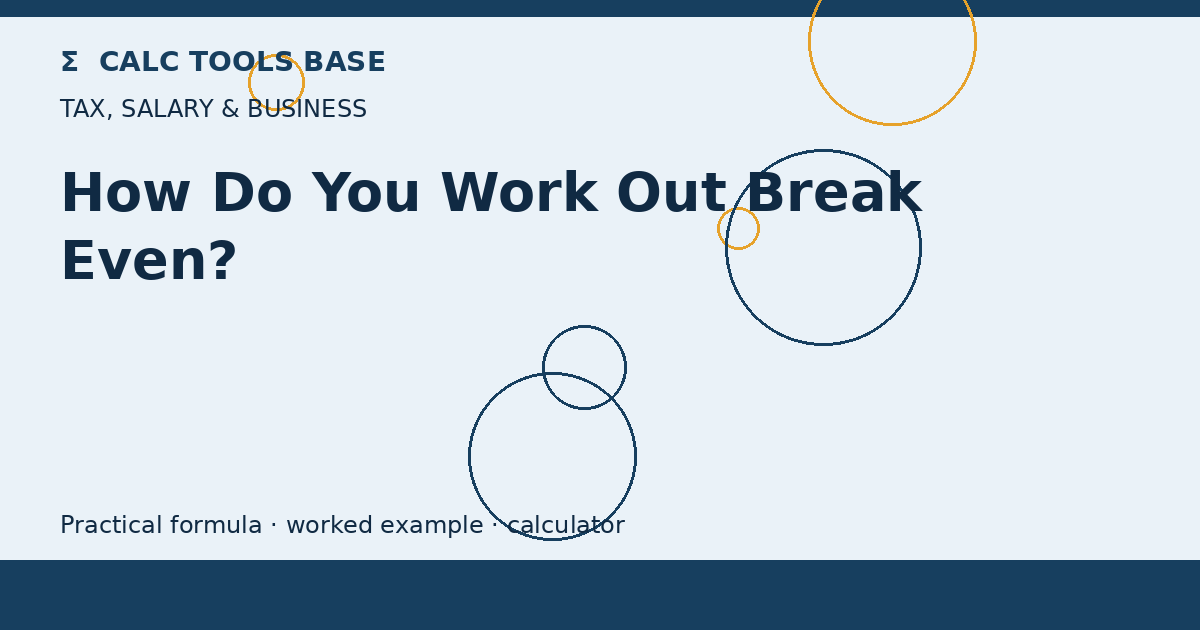 Σ CALC TOOLS BASE

TAX, SALARY & BUSINESS

How Do You Work Out Break Even?

Practical formula · worked example · calculator